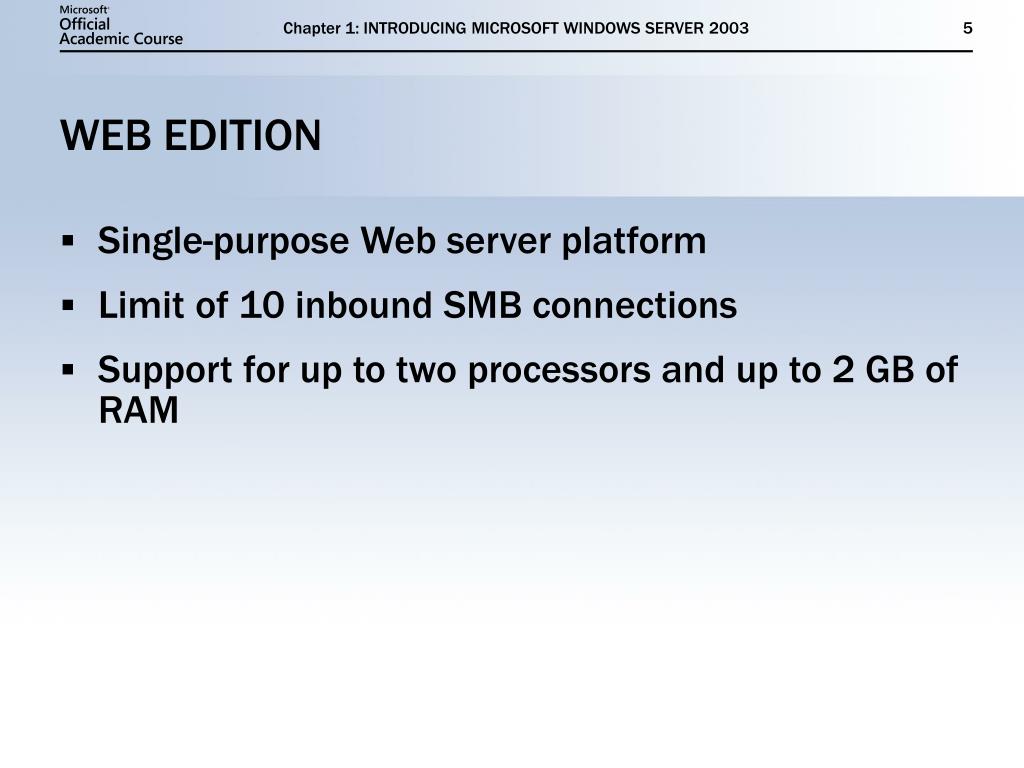 Microsoft Official Academic Course

Chapter 1: INTRODUCING MICROSOFT WINDOWS SERVER 2003

5

WEB EDITION

▪ Single-purpose Web server platform
▪ Limit of 10 inbound SMB connections
▪ Support for up to two processors and up to 2 GB of RAM